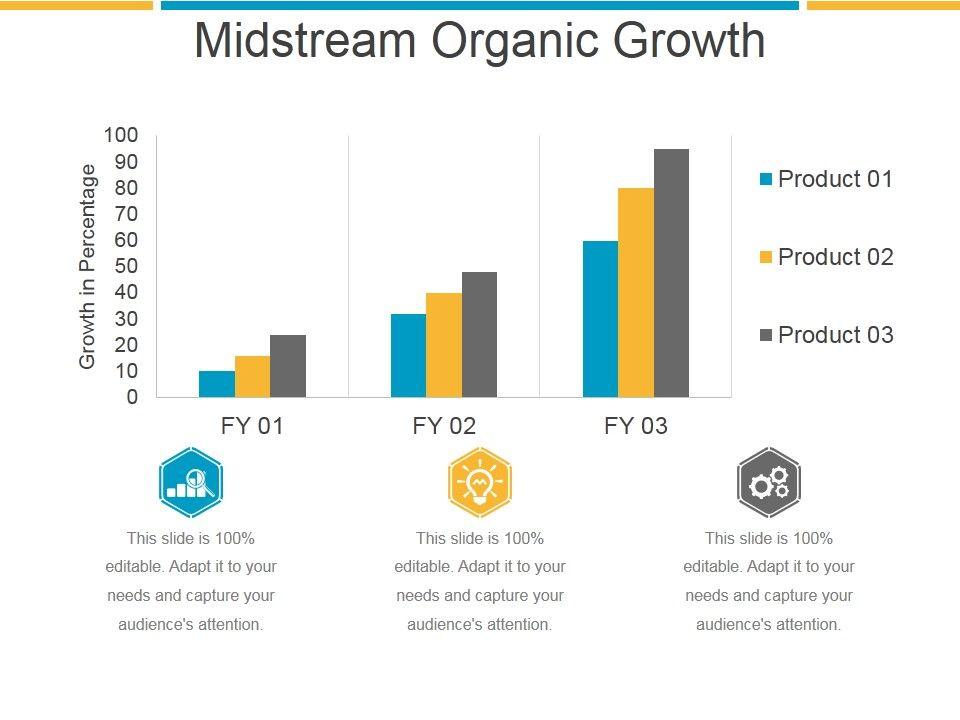 Midstream Organic Growth

Growth in Percentage

100
90
80
70
60
50
40
30
20
10
0

FY 01
FY 02
FY 03

Product 01
Product 02
Product 03

This slide is 100% editable. Adapt it to your needs and capture your audience's attention.

This slide is 100% editable. Adapt it to your needs and capture your audience's attention.

This slide is 100% editable. Adapt it to your needs and capture your audience's attention.